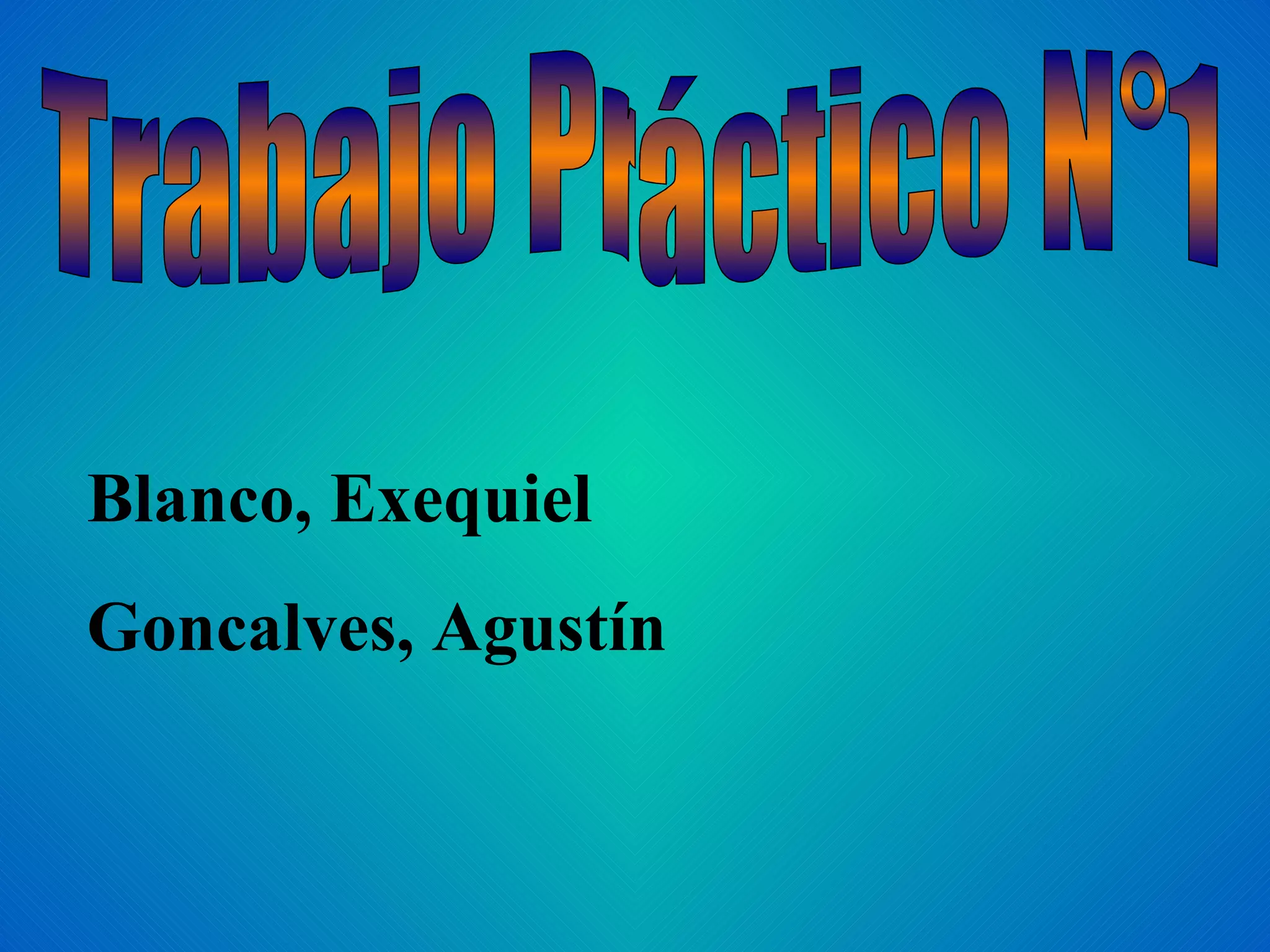 Trabajo Práctico N°1

Blanco, Exequiel

Goncalves, Agustín